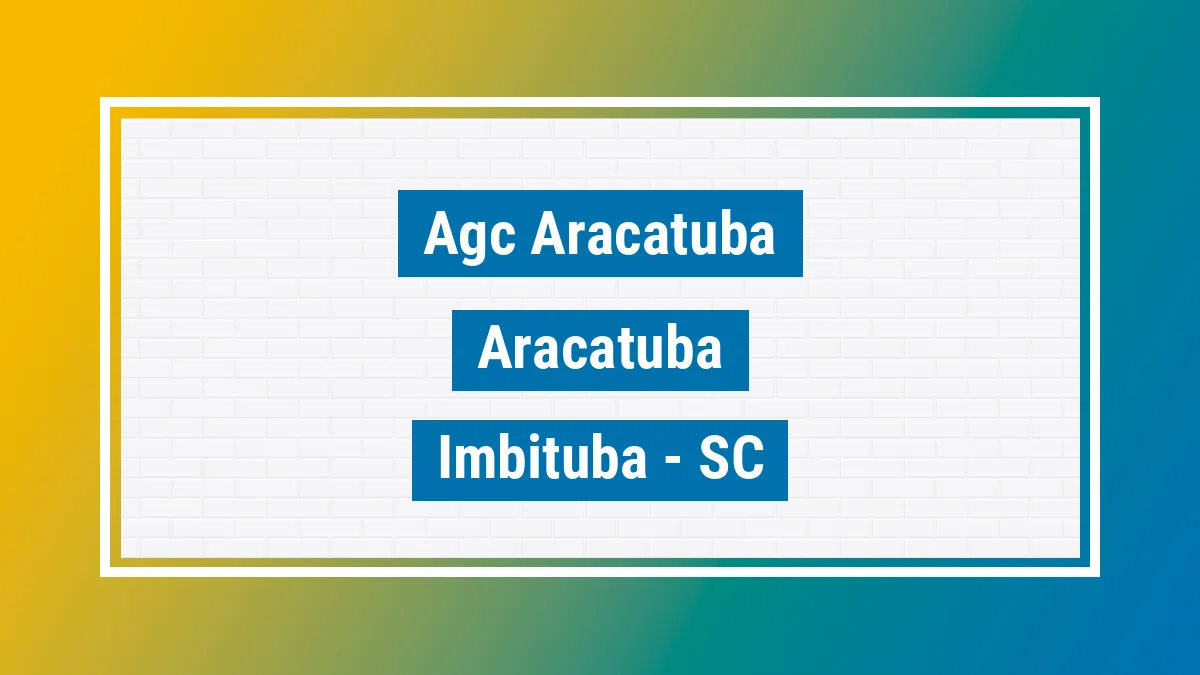 Agc Aracatuba

Aracatuba

Imbituba - SC